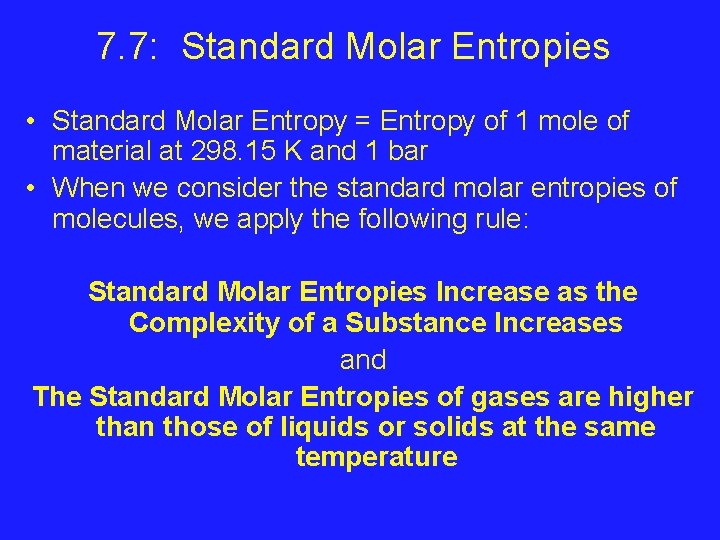 7.7: Standard Molar Entropies

• Standard Molar Entropy = Entropy of 1 mole of material at 298.15 K and 1 bar
• When we consider the standard molar entropies of molecules, we apply the following rule:

Standard Molar Entropies Increase as the Complexity of a Substance Increases

and

The Standard Molar Entropies of gases are higher than those of liquids or solids at the same temperature